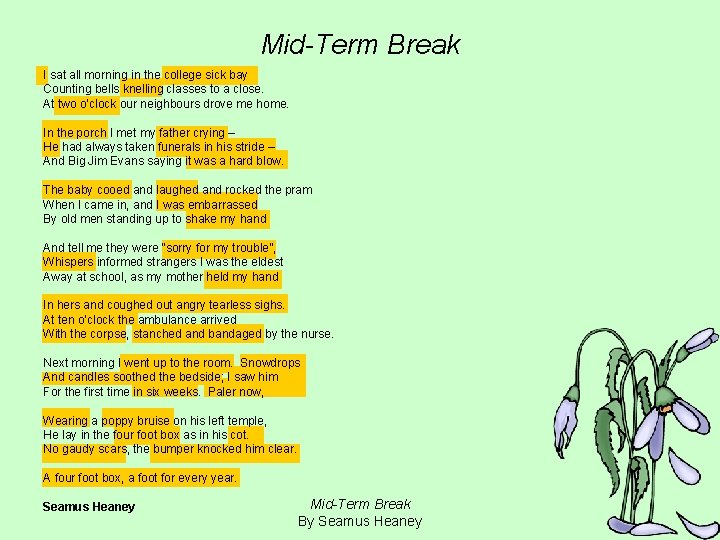 Mid-Term Break

I sat all morning in the college sick bay
Counting bells knelling classes to a close.
At two o'clock our neighbours drove me home.

In the porch I met my father crying –
He had always taken funerals in his stride –
And Big Jim Evans saying it was a hard blow.

The baby cooed and laughed and rocked the pram
When I came in, and I was embarrassed
By old men standing up to shake my hand

And tell me they were "sorry for my trouble",
Whispers informed strangers I was the eldest
Away at school, as my mother held my hand

In hers and coughed out angry tearless sighs.
At ten o'clock the ambulance arrived
With the corpse, stanched and bandaged by the nurse.

Next morning I went up to the room. Snowdrops
And candles soothed the bedside; I saw him
For the first time in six weeks. Paler now,

Wearing a poppy bruise on his left temple,
He lay in the four foot box as in his cot.
No gaudy scars, the bumper knocked him clear.

A four foot box, a foot for every year.

Seamus Heaney

Mid-Term Break
By Seamus Heaney